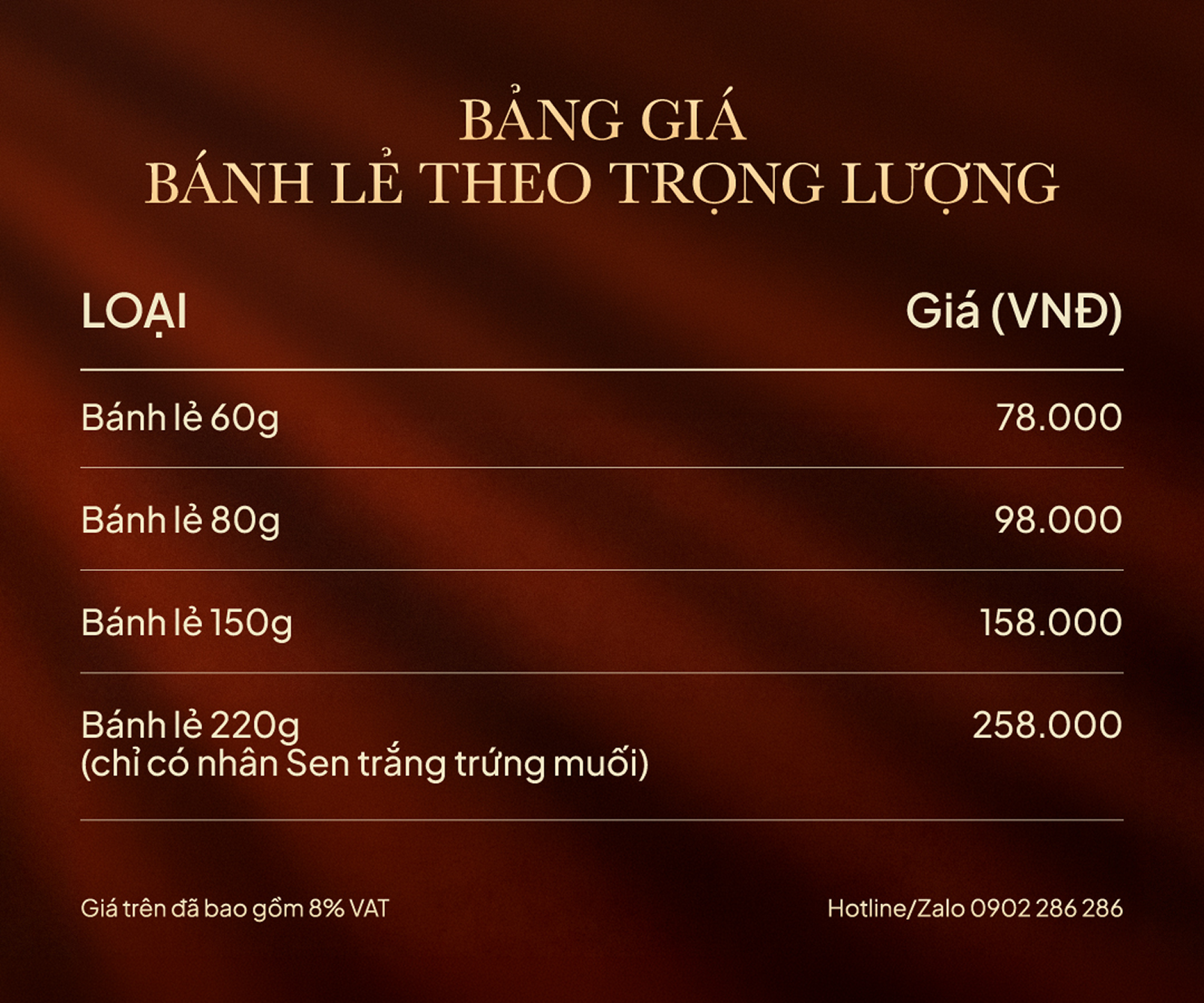 BẢNG GIÁ
BÁNH LẺ THEO TRỌNG LƯỢNG

| LOẠI | Giá (VNĐ) |
|---|---|
| Bánh lẻ 60g | 78.000 |
| Bánh lẻ 80g | 98.000 |
| Bánh lẻ 150g | 158.000 |
| Bánh lẻ 220g (chỉ có nhân Sen trắng trứng muối) | 258.000 |

Giá trên đã bao gồm 8% VAT

Hotline/Zalo 0902 286 286